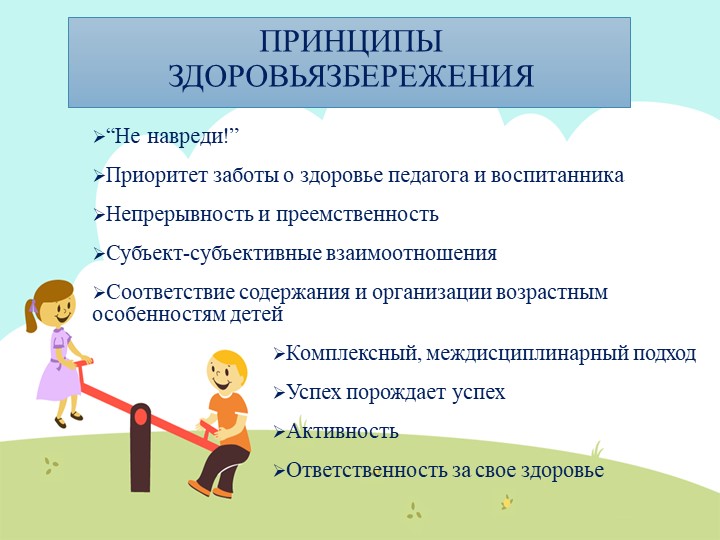 ПРИНЦИПЫ ЗДОРОВЬЯЗБЕРЕЖЕНИЯ

➢“Не навреди!”

➢Приоритет заботы о здоровье педагога и воспитанника

➢Непрерывность и преемственность

➢Субъект-субъективные взаимоотношения

➢Соответствие содержания и организации возрастным особенностям детей

➢Комплексный, междисциплинарный подход

➢Успех порождает успех

➢Активность

➢Ответственность за свое здоровье